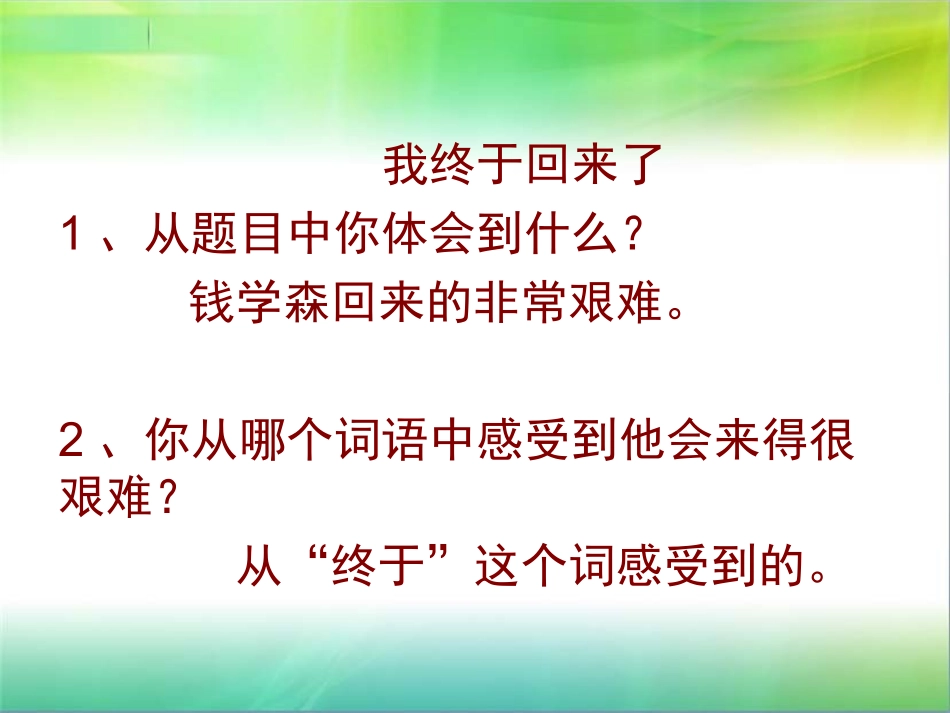 我终于回来了

1、从题目中你体会到什么？

钱学森回来的非常艰难。

2、你从哪个词语中感受到他会来得很艰难？

从“终于”这个词感受到的。